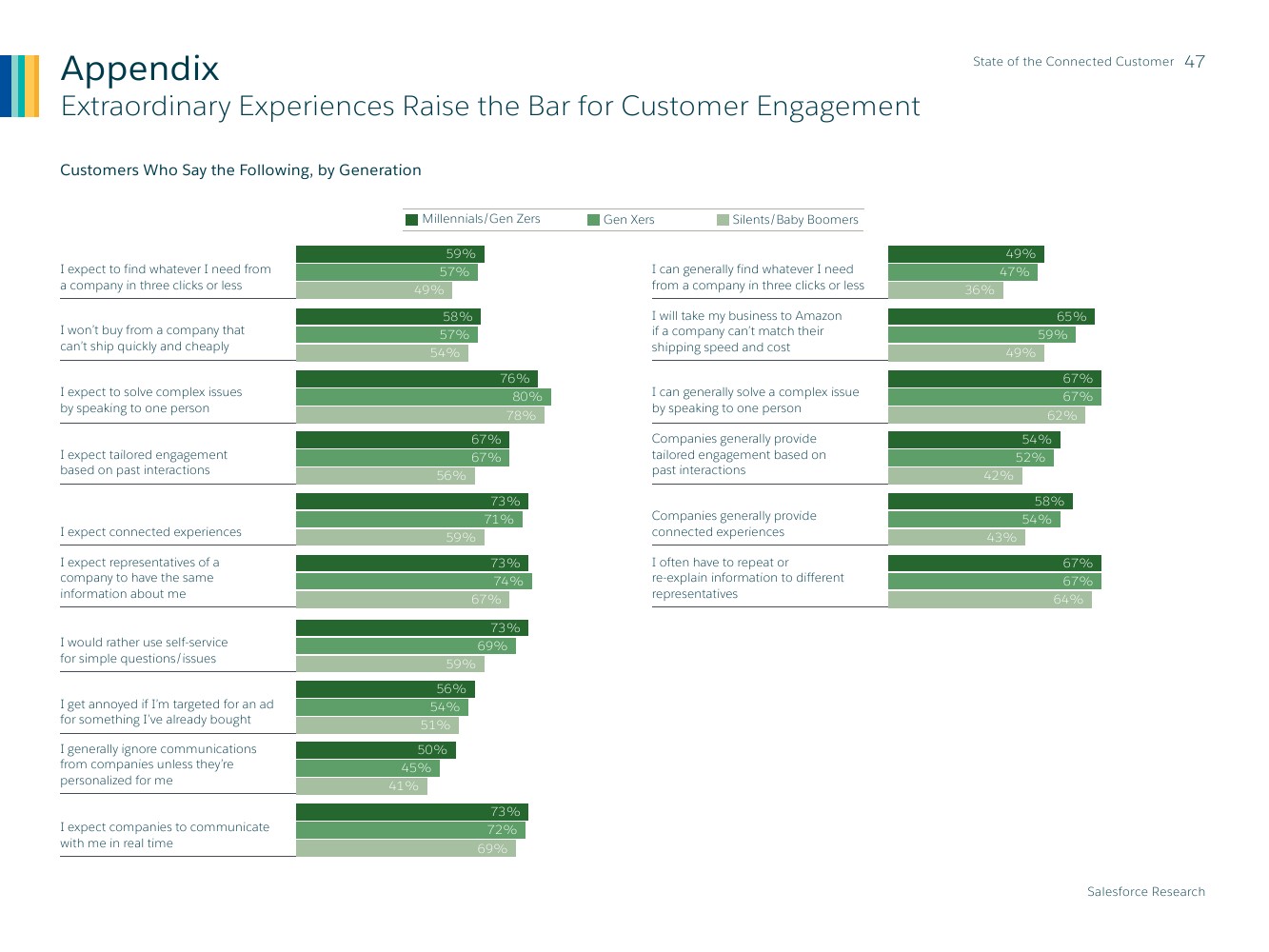 Appendix
Extraordinary Experiences Raise the Bar for Customer Engagement

State of the Connected Customer 47

Customers Who Say the Following, by Generation

Millennials/Gen Zers Gen Xers Silents/Baby Boomers

I expect to find whatever I need from a company in three clicks or less
59%
57%
49%

I won't buy from a company that can't ship quickly and cheaply
58%
57%
54%

I expect to solve complex issues by speaking to one person
76%
80%
78%

I expect tailored engagement based on past interactions
67%
67%
56%

I expect connected experiences
73%
71%
59%

I expect representatives of a company to have the same information about me
73%
74%
67%

I would rather use self-service for simple questions/issues
73%
69%
59%

I get annoyed if I'm targeted for an ad for something I've already bought
56%
54%
51%

I generally ignore communications from companies unless they're personalized for me
50%
45%
41%

I expect companies to communicate with me in real time
73%
72%
69%

I can generally find whatever I need from a company in three clicks or less
49%
47%
36%

I will take my business to Amazon if a company can't match their shipping speed and cost
65%
59%
49%

I can generally solve a complex issue by speaking to one person
67%
67%
62%

Companies generally provide tailored engagement based on past interactions
54%
52%
42%

Companies generally provide connected experiences
58%
54%
43%

I often have to repeat or re-explain information to different representatives
67%
67%
64%

Salesforce Research